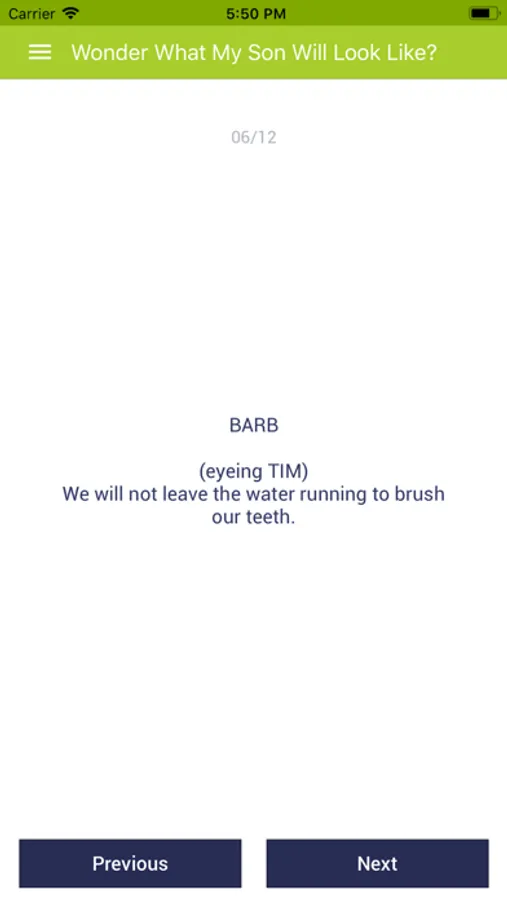 Carrier 5:50 PM

Wonder What My Son Will Look Like?

06/12

BARB

(eyeing TIM)
We will not leave the water running to brush our teeth.

Previous

Next